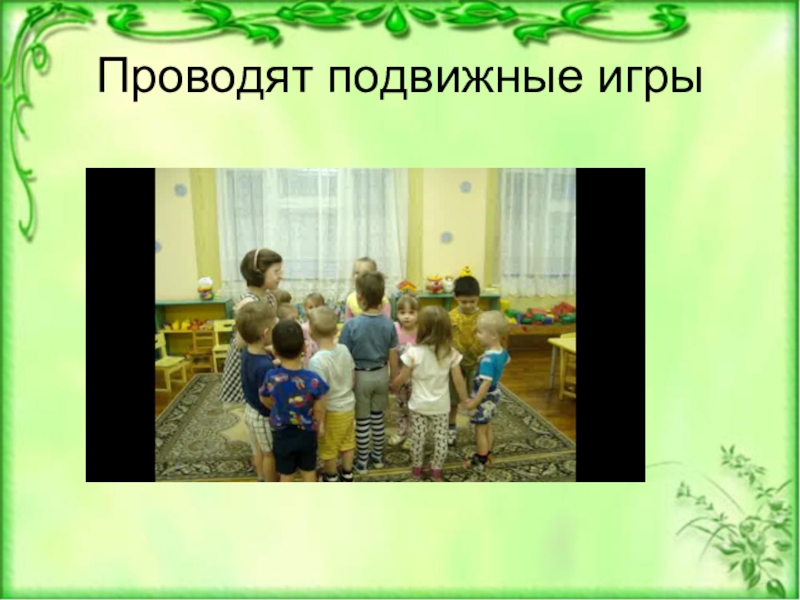 Проводят подвижные игры